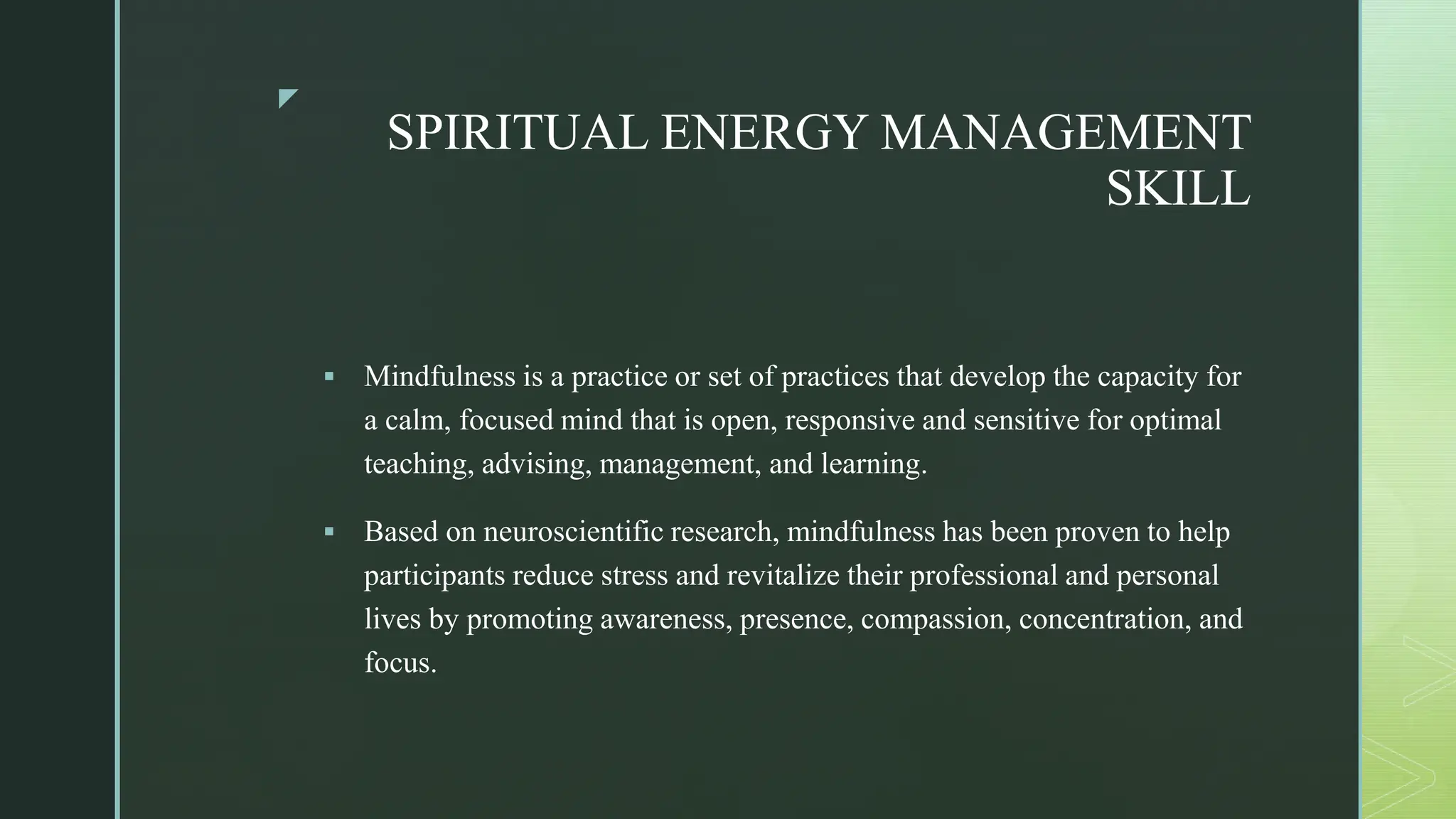 SPIRITUAL ENERGY MANAGEMENT SKILL

▪ Mindfulness is a practice or set of practices that develop the capacity for a calm, focused mind that is open, responsive and sensitive for optimal teaching, advising, management, and learning.

▪ Based on neuroscientific research, mindfulness has been proven to help participants reduce stress and revitalize their professional and personal lives by promoting awareness, presence, compassion, concentration, and focus.